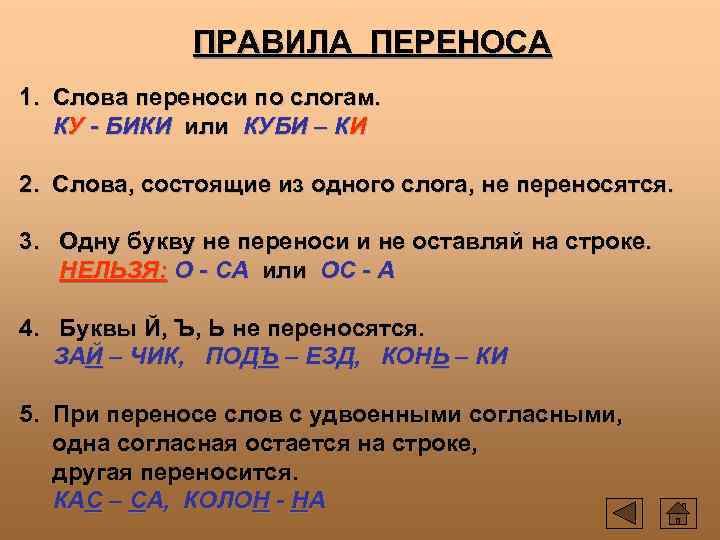 ПРАВИЛА ПЕРЕНОСА

1. Слова переноси по слогам.
КУ - БИКИ или КУБИ – КИ

2. Слова, состоящие из одного слога, не переносятся.

3. Одну букву не переноси и не оставляй на строке.
НЕЛЬЗЯ: О - СА или ОС - А

4. Буквы Й, Ъ, Ь не переносятся.
ЗАЙ – ЧИК, ПОДЪ – ЕЗД, КОНЬ – КИ

5. При переносе слов с удвоенными согласными, одна согласная остается на строке, другая переносится.
КАС – СА, КОЛОН - НА